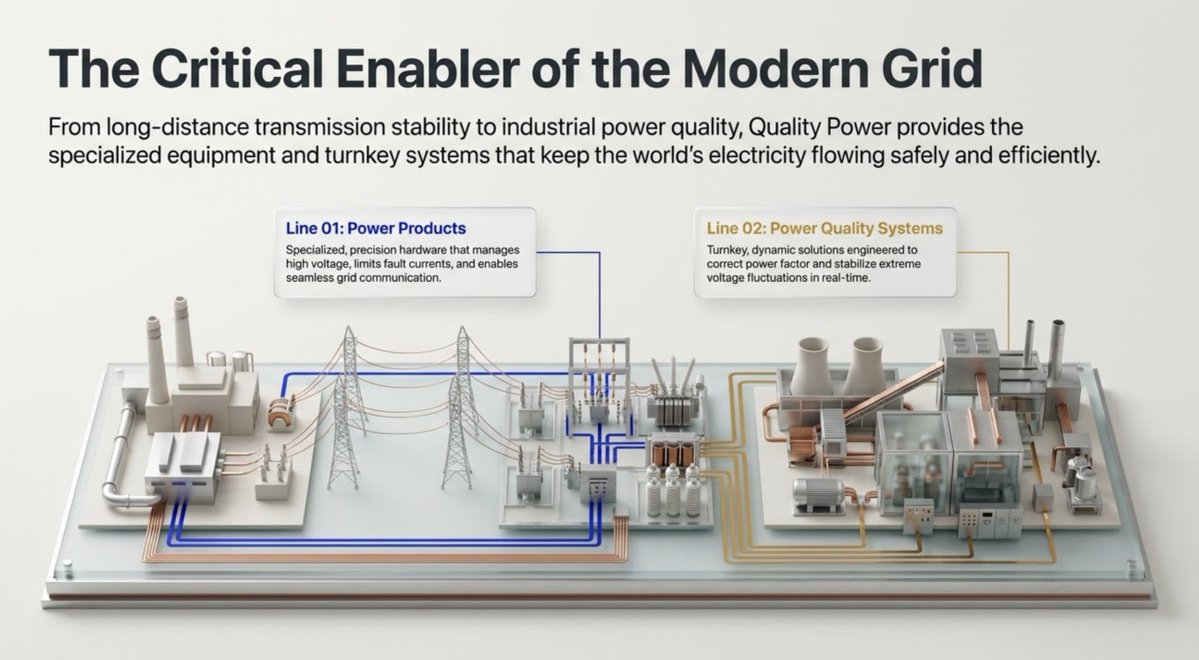 The Critical Enabler of the Modern Grid

From long-distance transmission stability to industrial power quality, Quality Power provides the specialized equipment and turnkey systems that keep the world's electricity flowing safely and efficiently.

Line 01: Power Products

Specialized, precision hardware that manages high voltage, limits fault currents, and enables seamless grid communication.

Line 02: Power Quality Systems

Turnkey, dynamic solutions engineered to correct power factor and stabilize extreme voltage fluctuations in real-time.